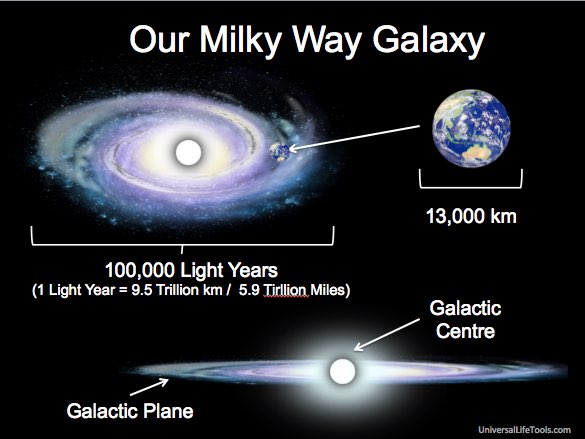 Our Milky Way Galaxy

13,000 km

100,000 Light Years
(1 Light Year = 9.5 Trillion km / 5.9 Tirllion Miles)

Galactic Centre

Galactic Plane

UniversalLifeTools.com